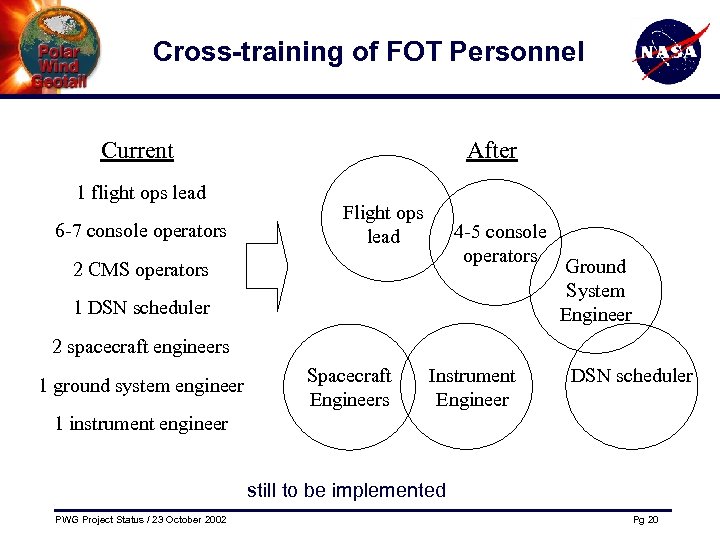 Polar
Wind
Geotail

Cross-training of FOT Personnel

NASA

Current

1 flight ops lead

6-7 console operators

2 CMS operators

1 DSN scheduler

2 spacecraft engineers

1 ground system engineer

1 instrument engineer

After

Flight ops lead

4-5 console operators

Ground System Engineer

Spacecraft Engineers

Instrument Engineer

DSN scheduler

still to be implemented

PWG Project Status / 23 October 2002

Pg 20